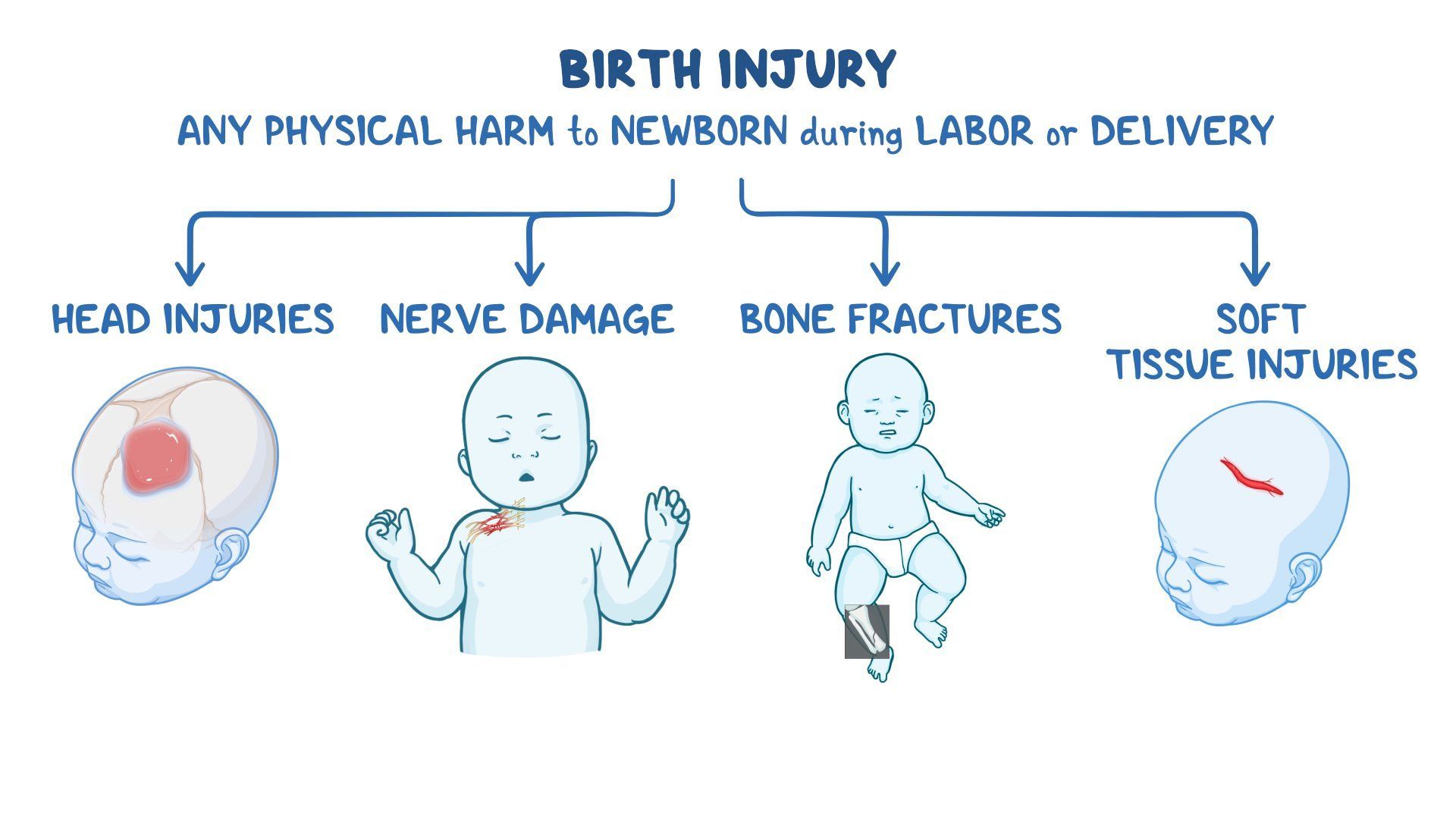 BIRTH INJURY

ANY PHYSICAL HARM to NEWBORN during LABOR or DELIVERY

HEAD INJURIES

NERVE DAMAGE

BONE FRACTURES

SOFT TISSUE INJURIES